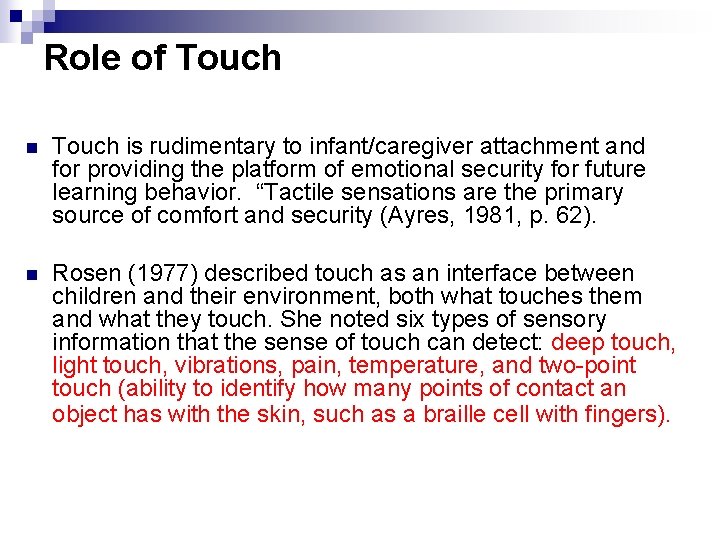 Role of Touch

Touch is rudimentary to infant/caregiver attachment and for providing the platform of emotional security for future learning behavior. “Tactile sensations are the primary source of comfort and security (Ayres, 1981, p. 62).

Rosen (1977) described touch as an interface between children and their environment, both what touches them and what they touch. She noted six types of sensory information that the sense of touch can detect: deep touch, light touch, vibrations, pain, temperature, and two-point touch (ability to identify how many points of contact an object has with the skin, such as a braille cell with fingers).